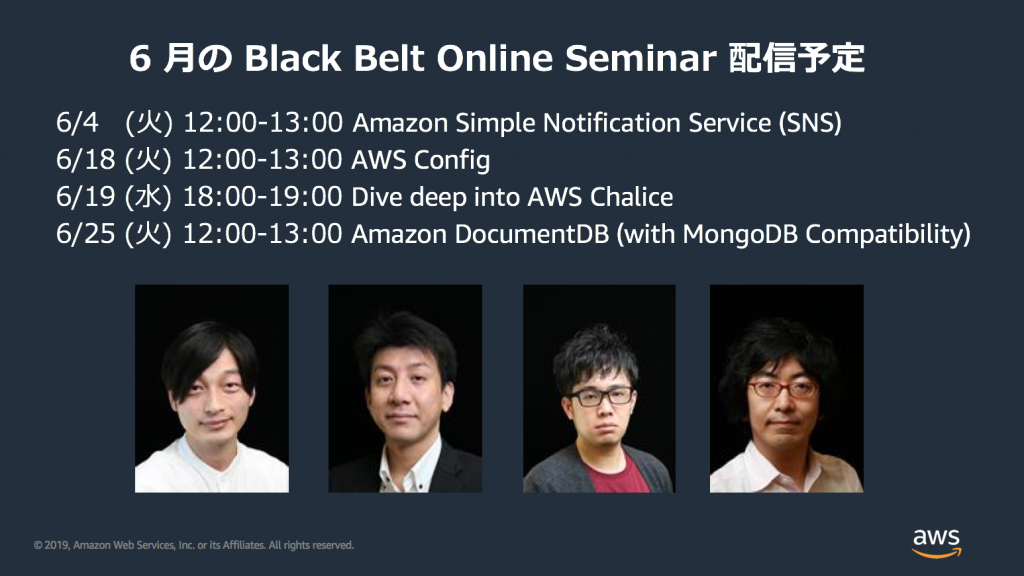 6 月の Black Belt Online Seminar 配信予定

6/4 (火) 12:00-13:00 Amazon Simple Notification Service (SNS)
6/18 (火) 12:00-13:00 AWS Config
6/19 (水) 18:00-19:00 Dive deep into AWS Chalice
6/25 (火) 12:00-13:00 Amazon DocumentDB (with MongoDB Compatibility)

© 2019, Amazon Web Services, Inc. or its Affiliates. All rights reserved.

aws